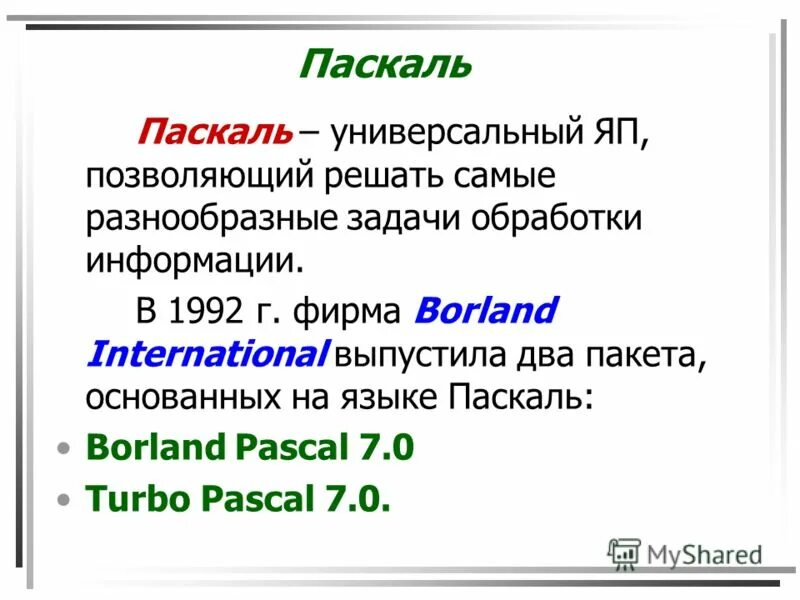 Паскаль

Паскаль – универсальный ЯП, позволяющий решать самые разнообразные задачи обработки информации.

В 1992 г. фирма Borland International выпустила два пакета, основанных на языке Паскаль:

• Borland Pascal 7.0
• Turbo Pascal 7.0.

MyShared